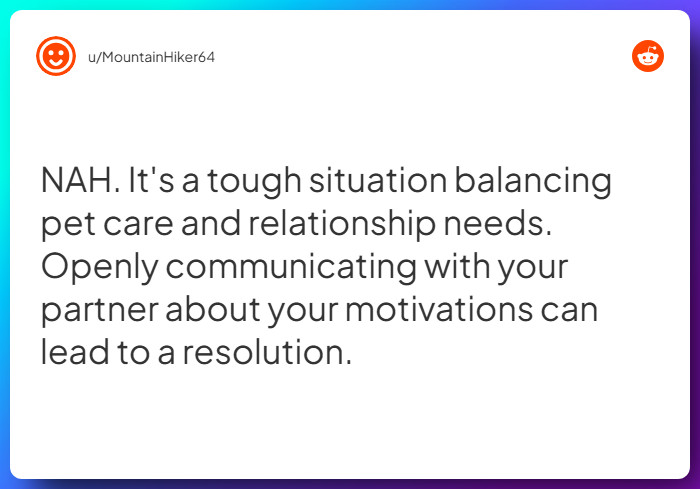 u/MountainHiker64

NAH. It's a tough situation balancing pet care and relationship needs. Openly communicating with your partner about your motivations can lead to a resolution.